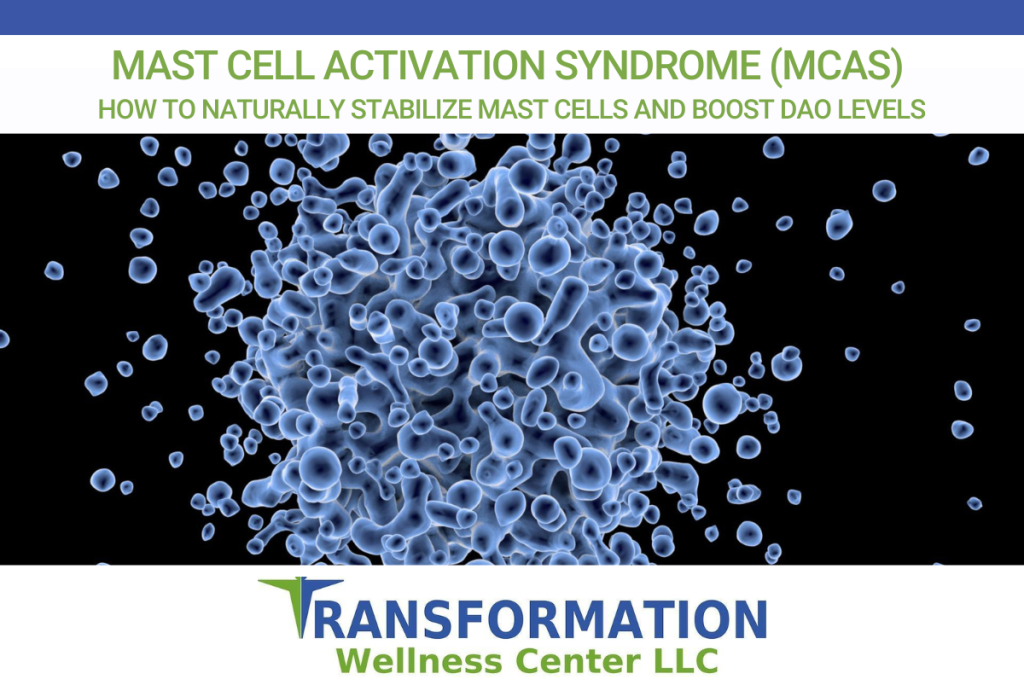 MAST CELL ACTIVATION SYNDROME (MCAS)
HOW TO NATURALLY STABILIZE MAST CELLS AND BOOST DAO LEVELS

TRANSFORMATION
Wellness Center LLC